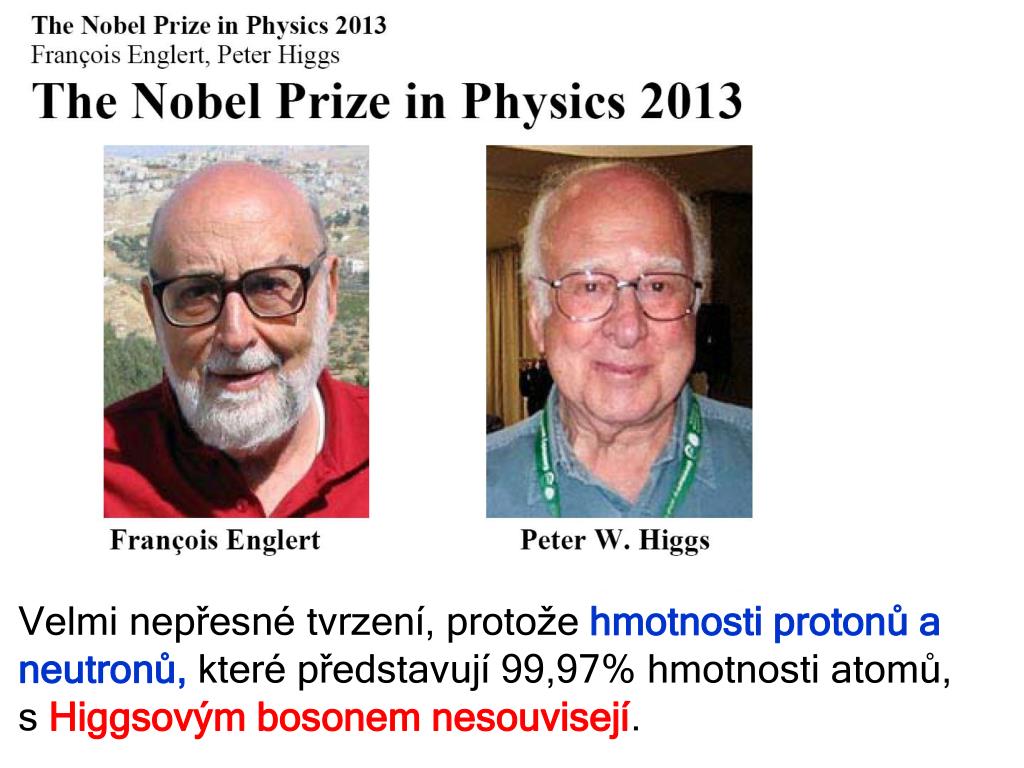 The Nobel Prize in Physics 2013
François Englert, Peter Higgs

The Nobel Prize in Physics 2013

François Englert

Peter W. Higgs

Velmi nepřesné tvrzení, protože hmotnosti protonů a neutronů, které představují 99,97% hmotnosti atomů, s Higgsovým bosonem nesouvisejí.